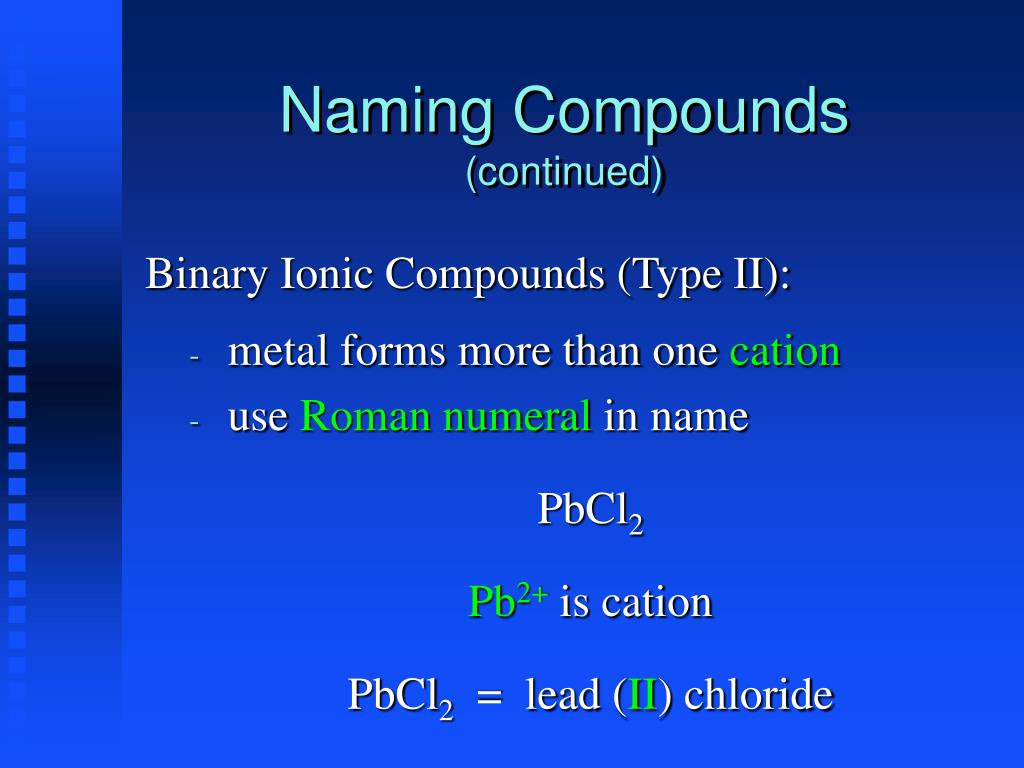 Naming Compounds
(continued)

Binary Ionic Compounds (Type II):

- metal forms more than one cation
- use Roman numeral in name

$PbCl_2$

$Pb^{2+}$ is cation

$PbCl_2$ = lead (II) chloride